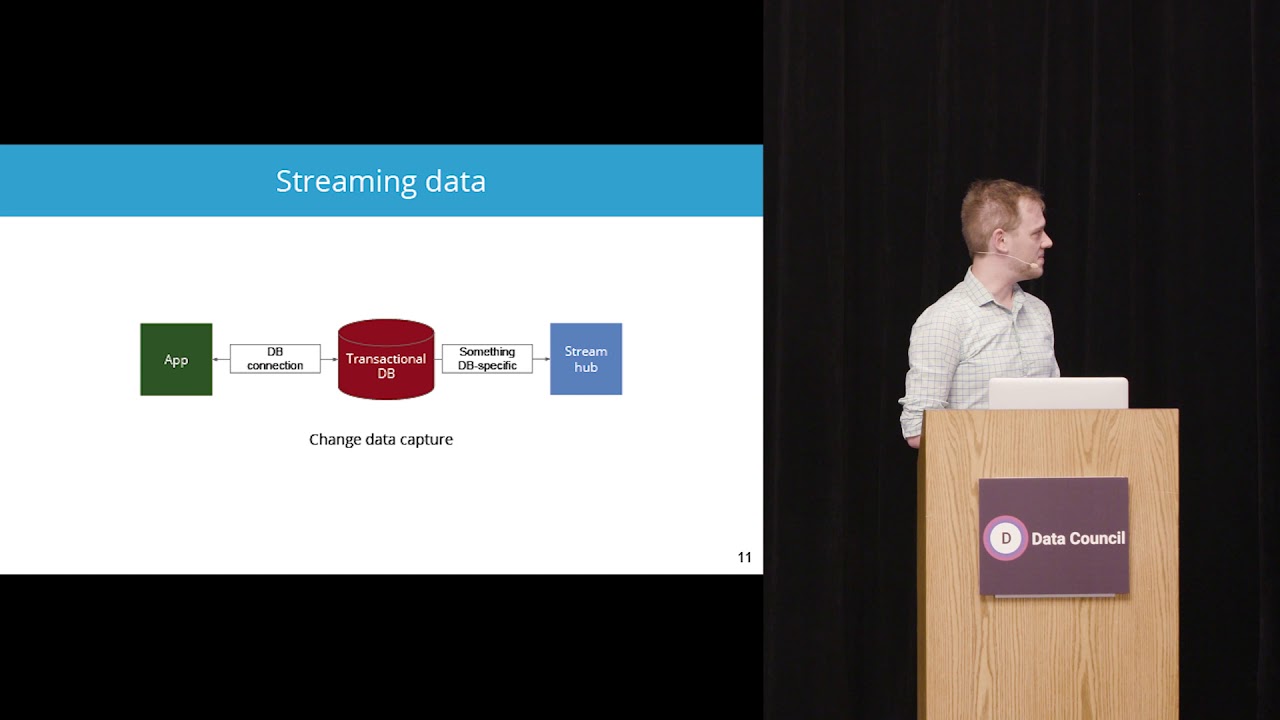 Streaming data

App

DB connection

Transactional DB

Something DB-specific

Stream hub

Change data capture

11

D Data Council